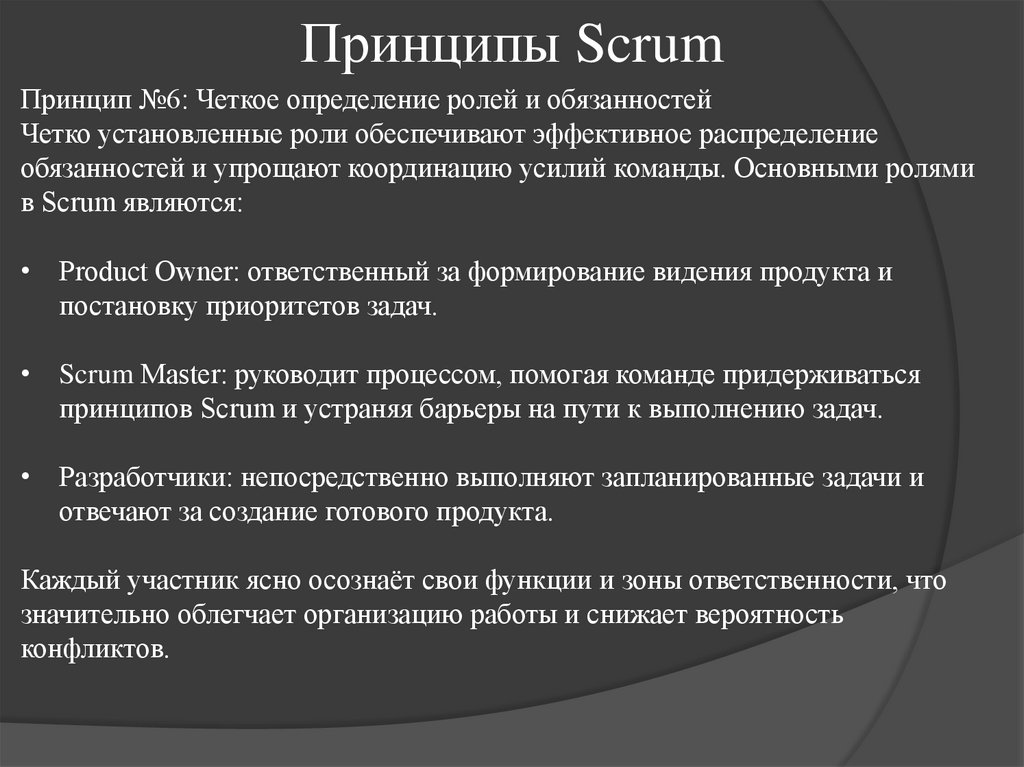 Принципы Scrum

Принцип №6: Четкое определение ролей и обязанностей
Четко установленные роли обеспечивают эффективное распределение обязанностей и упрощают координацию усилий команды. Основными ролями в Scrum являются:

• Product Owner: ответственный за формирование видения продукта и постановку приоритетов задач.

• Scrum Master: руководит процессом, помогая команде придерживаться принципов Scrum и устраняя барьеры на пути к выполнению задач.

• Разработчики: непосредственно выполняют запланированные задачи и отвечают за создание готового продукта.

Каждый участник ясно осознаёт свои функции и зоны ответственности, что значительно облегчает организацию работы и снижает вероятность конфликтов.